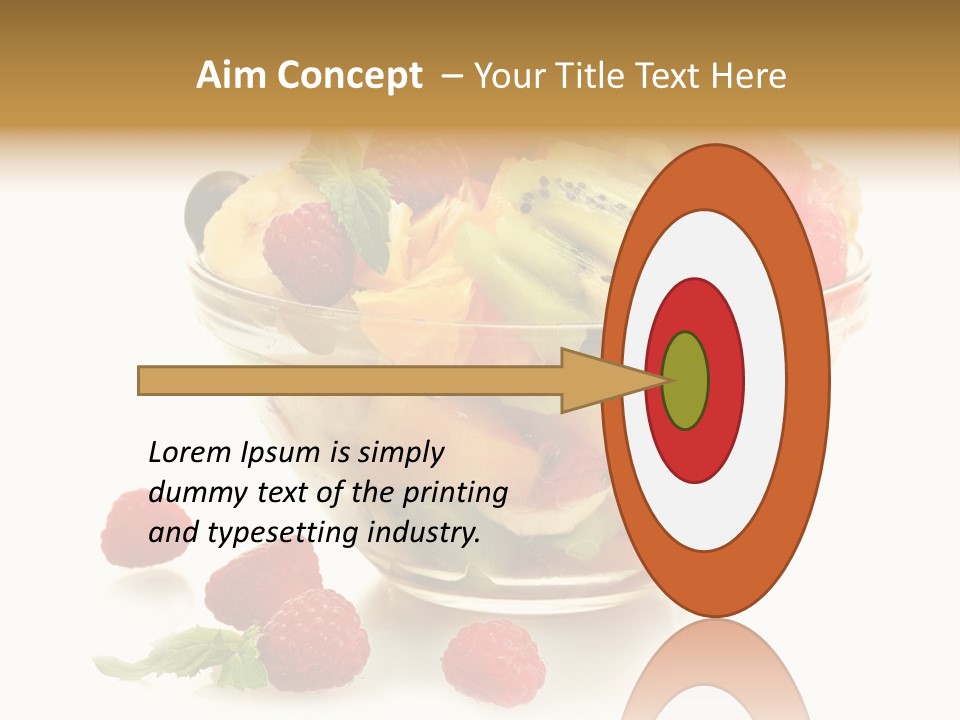 Aim Concept – Your Title Text Here

Lorem Ipsum is simply dummy text of the printing and typesetting industry.